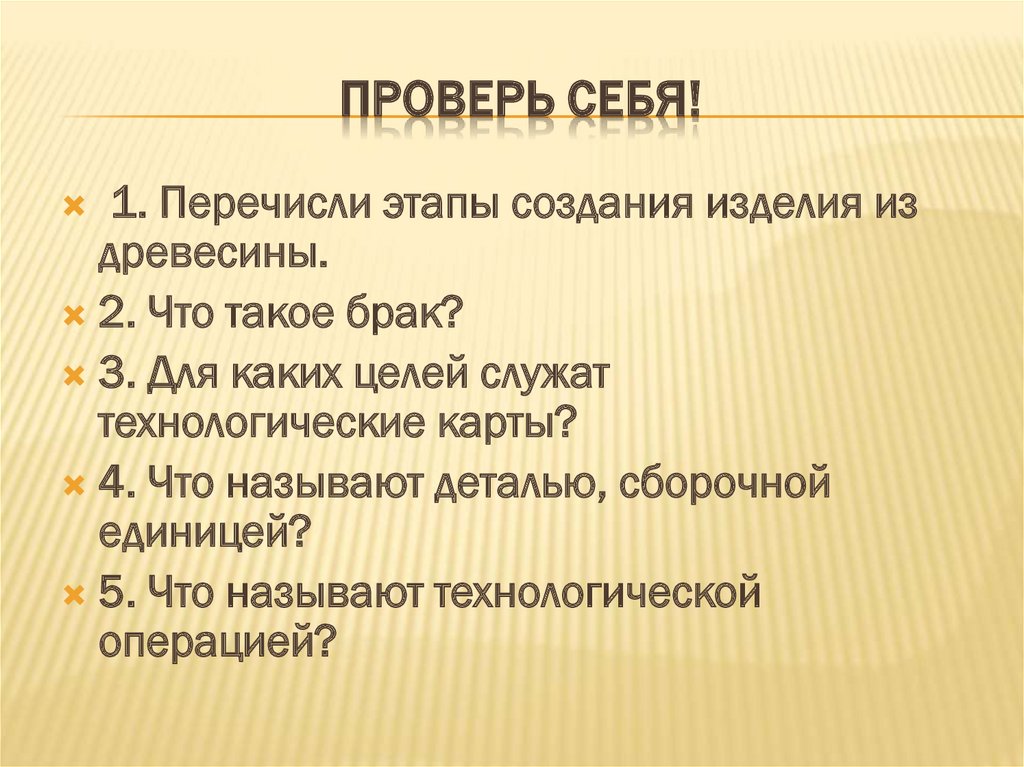 ПРОВЕРЬ СЕБЯ!

1. Перечисли этапы создания изделия из древесины.

2. Что такое брак?

3. Для каких целей служат технологические карты?

4. Что называют деталью, сборочной единицей?

5. Что называют технологической операцией?